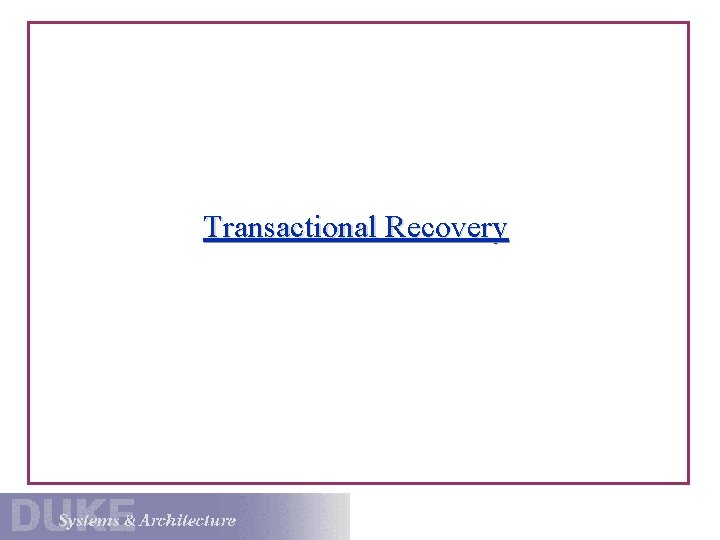 Transactional Recovery

DUKE Systems & Architecture